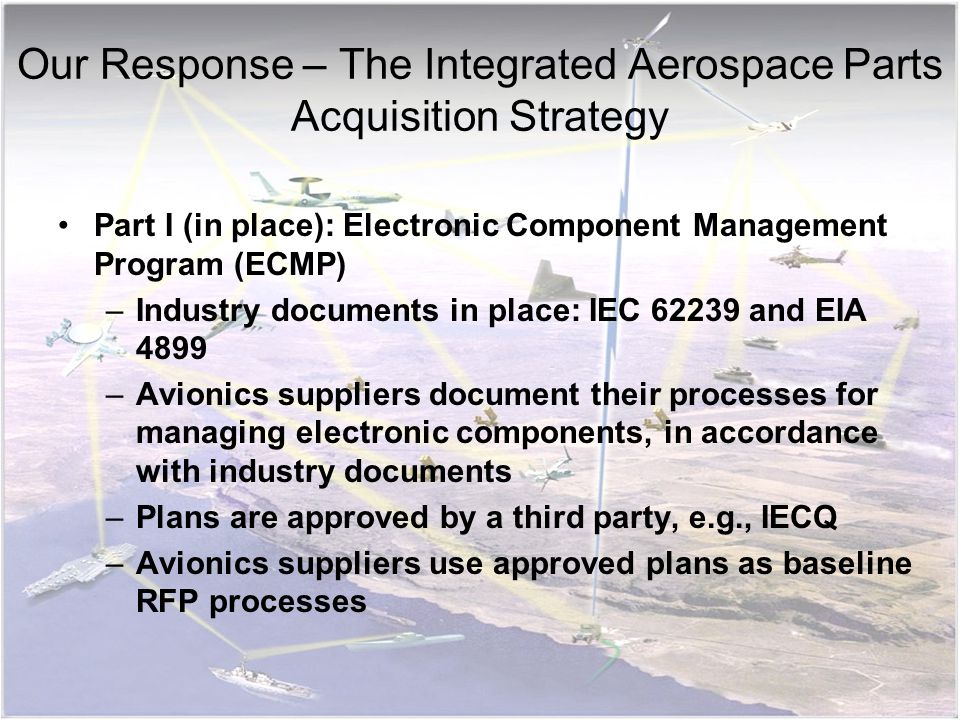 Our Response – The Integrated Aerospace Parts Acquisition Strategy

• Part I (in place): Electronic Component Management Program (ECMP)
– Industry documents in place: IEC 62239 and EIA 4899
– Avionics suppliers document their processes for managing electronic components, in accordance with industry documents
– Plans are approved by a third party, e.g., IECQ
– Avionics suppliers use approved plans as baseline RFP processes